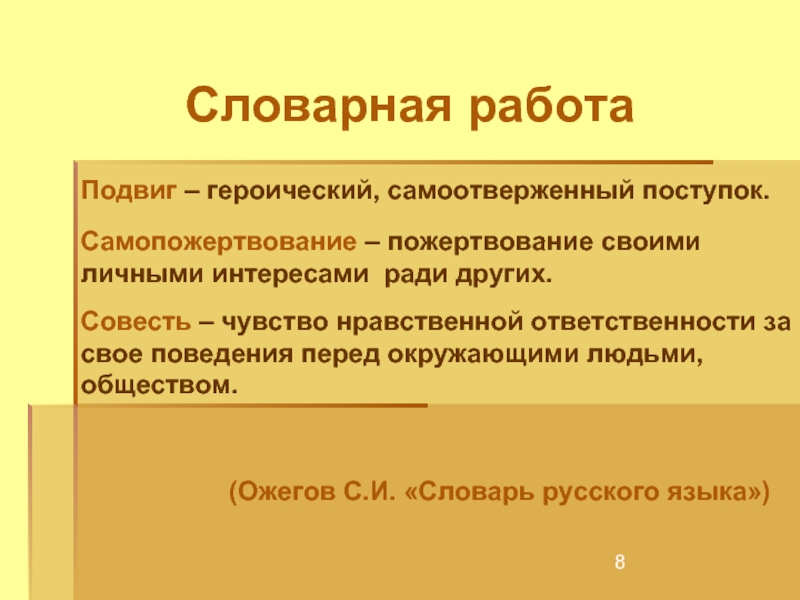 Словарная работа

Подвиг – героический, самоотверженный поступок.

Самопожертвование – пожертвование своими личными интересами ради других.

Совесть – чувство нравственной ответственности за свое поведения перед окружающими людьми, обществом.

(Ожегов С.И. «Словарь русского языка»)

8